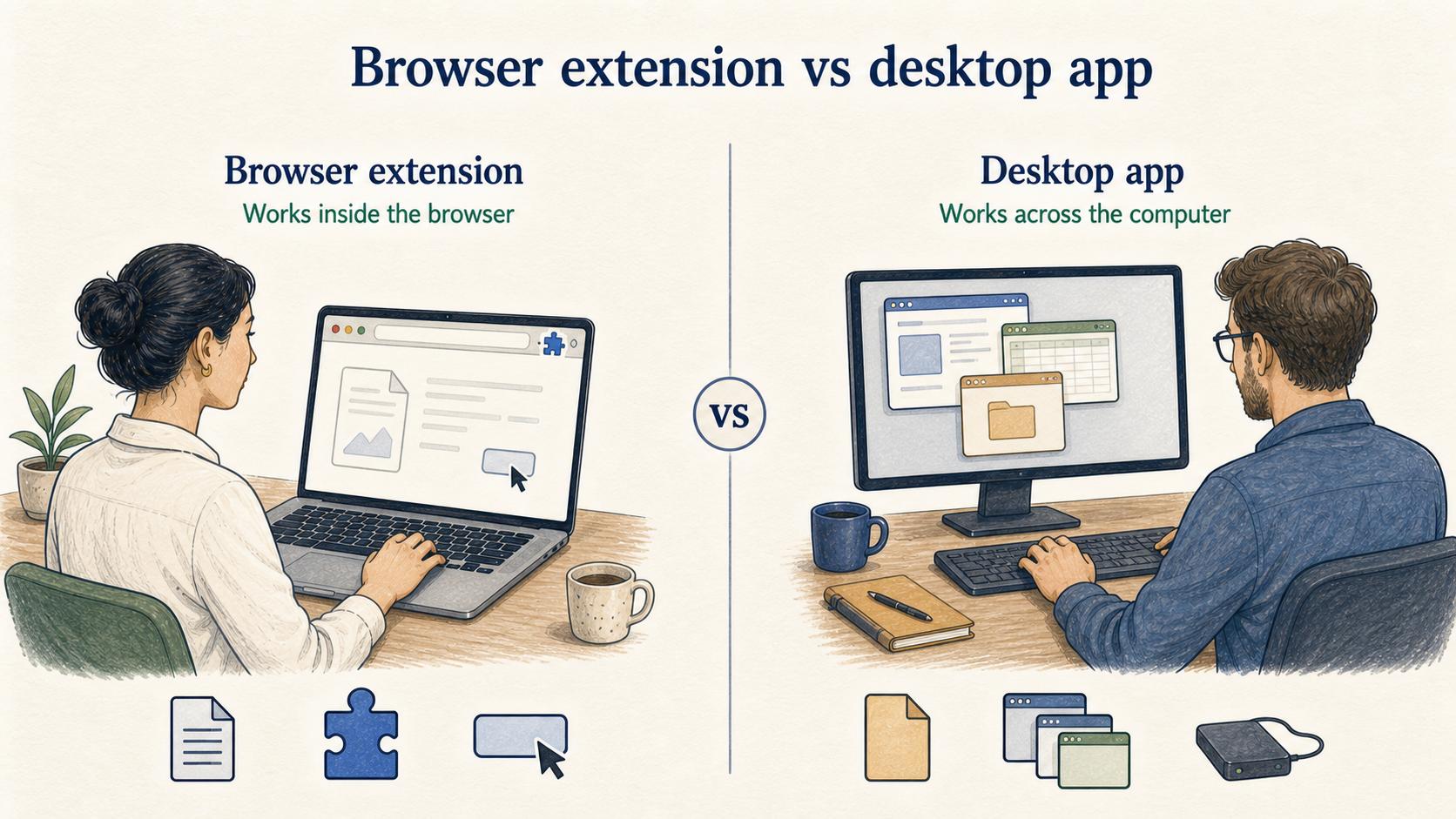 Browser extension vs desktop app

Browser extension
Works inside the browser

VS

Desktop app
Works across the computer